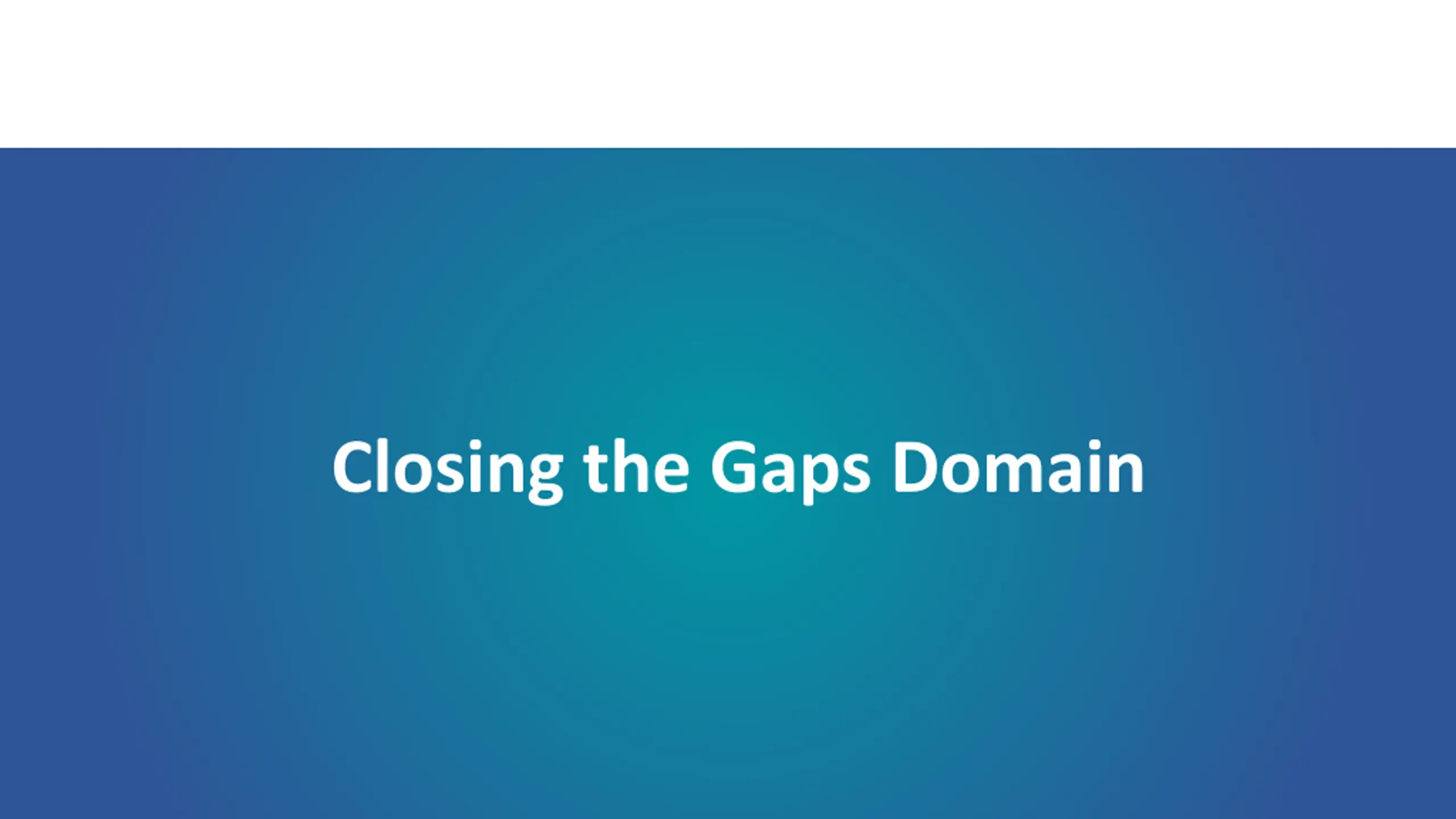 Closing the Gaps Domain